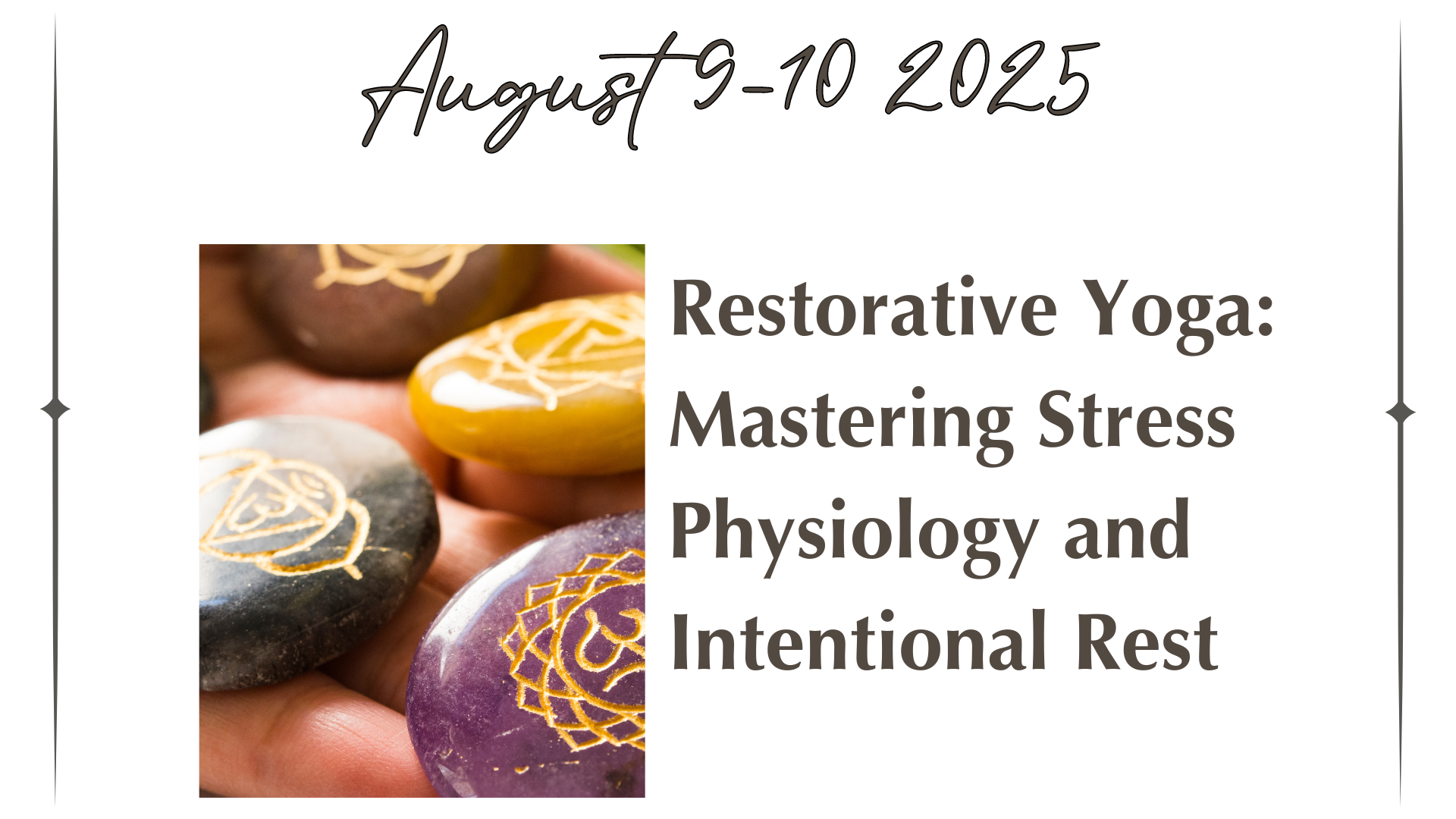 August 9-10 2025

Restorative Yoga: Mastering Stress Physiology and Intentional Rest